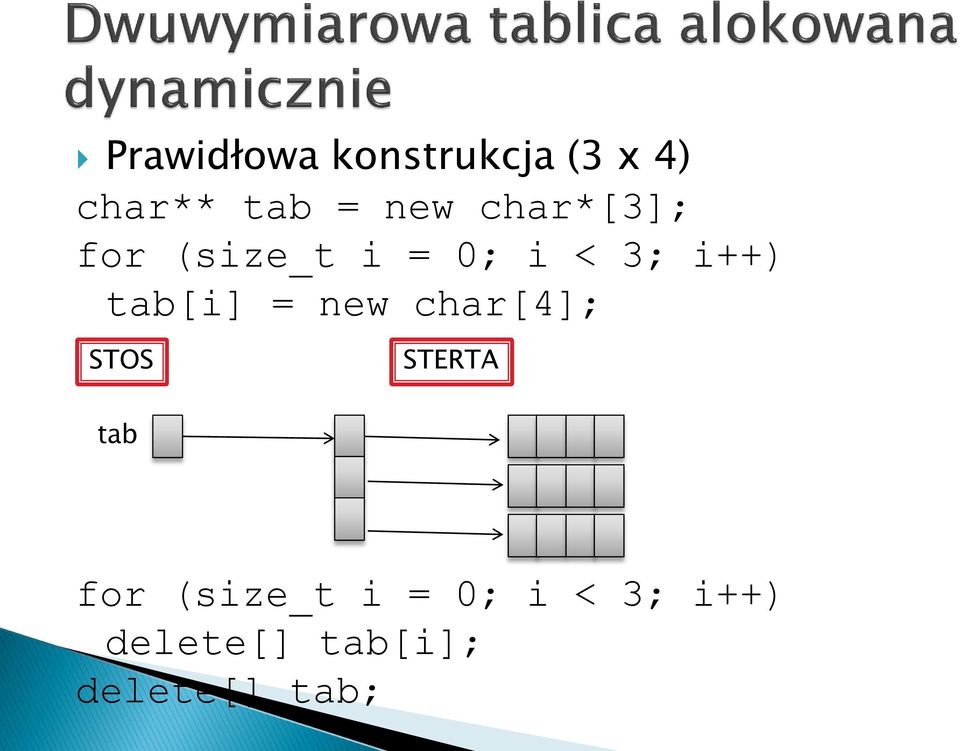 Dwuwymiarowa tablica alokowana dynamicznie

Prawidłowa konstrukcja (3 x 4)

char** tab = new char*[3];
for (size_t i = 0; i < 3; i++)
 tab[i] = new char[4];

STOS

STERTA

tab

for (size_t i = 0; i < 3; i++)
 delete[] tab[i];
delete[] tab;